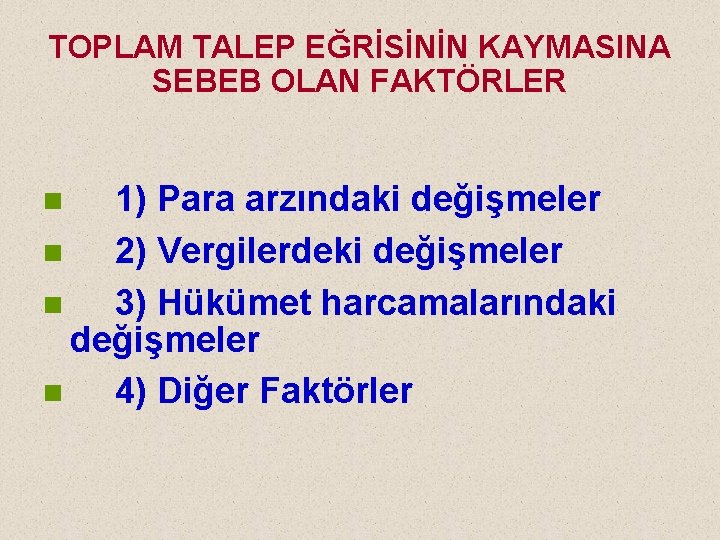 TOPLAM TALEP EĞRİSİNİN KAYMASINA SEBEB OLAN FAKTÖRLER

1) Para arzındaki değişmeler

2) Vergilerdeki değişmeler

3) Hükümet harcamalarındaki değişmeler

4) Diğer Faktörler